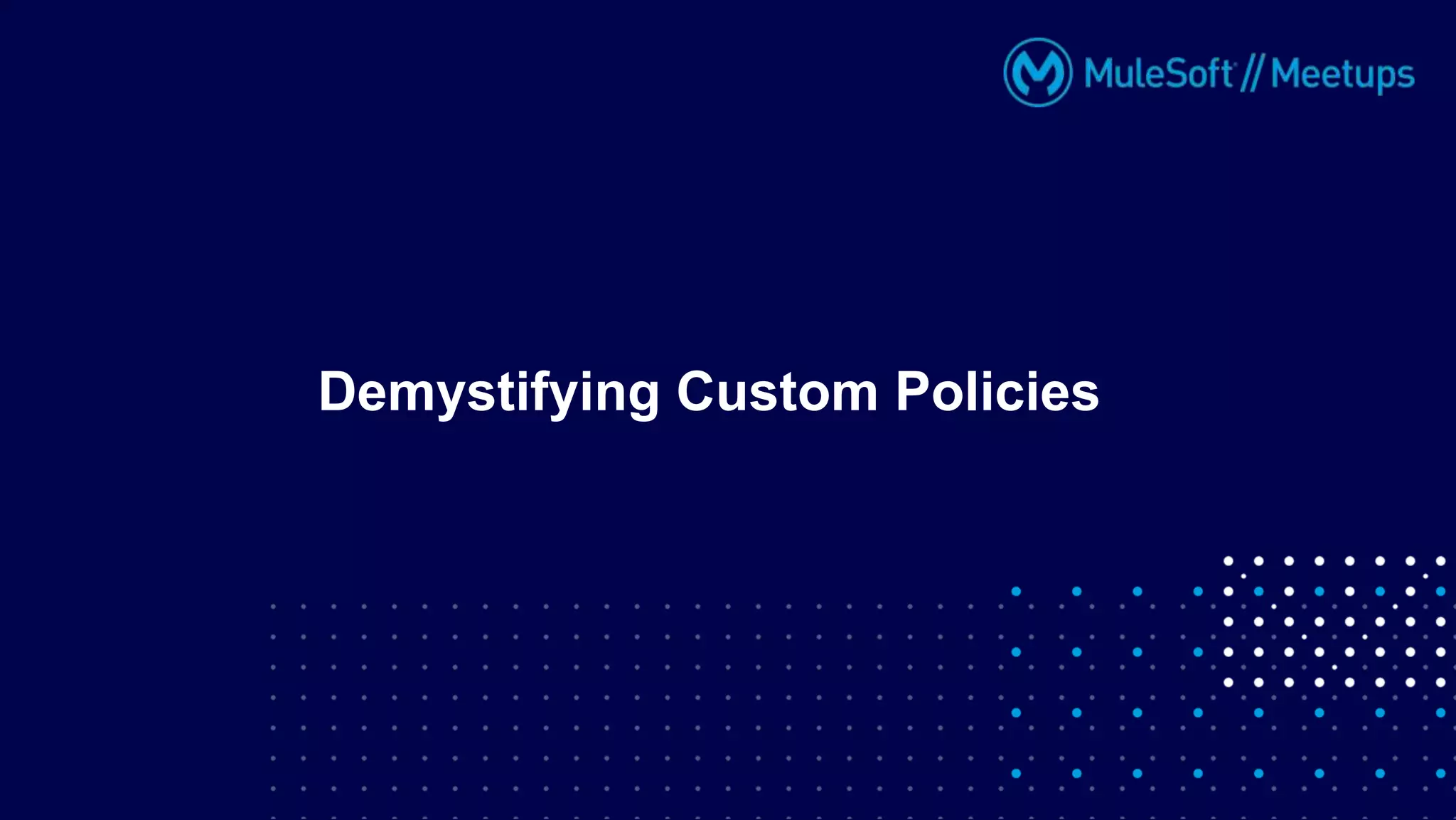 MuleSoft // Meetups

Demystifying Custom Policies